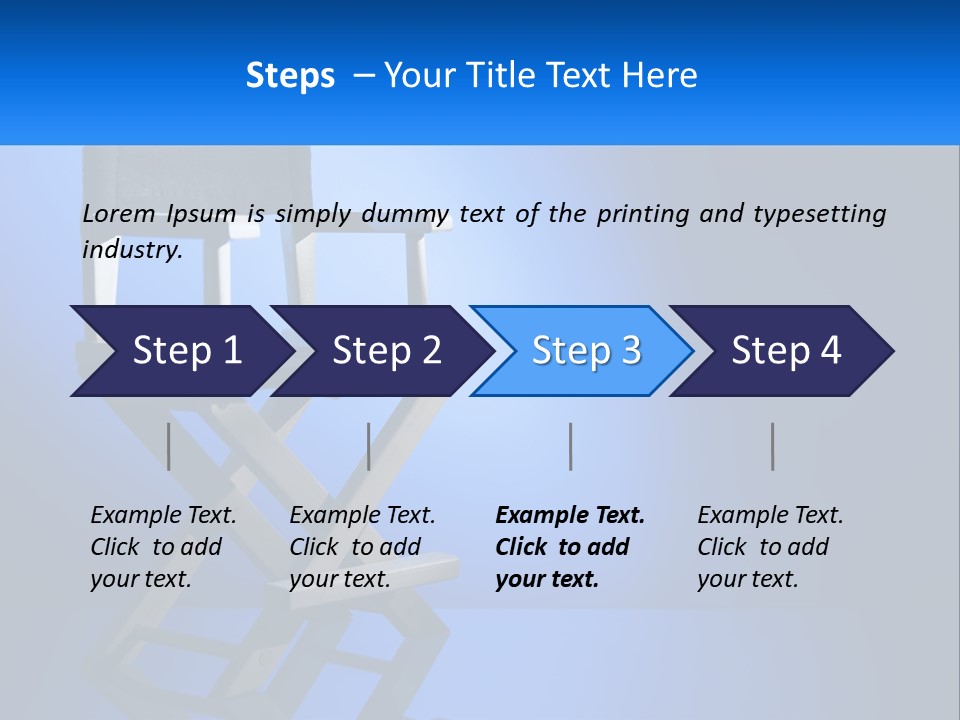 Steps – Your Title Text Here

Lorem Ipsum is simply dummy text of the printing and typesetting industry.

Step 1

Step 2

Step 3

Step 4

Example Text. Click to add your text.

Example Text. Click to add your text.

Example Text. Click to add your text.

Example Text. Click to add your text.